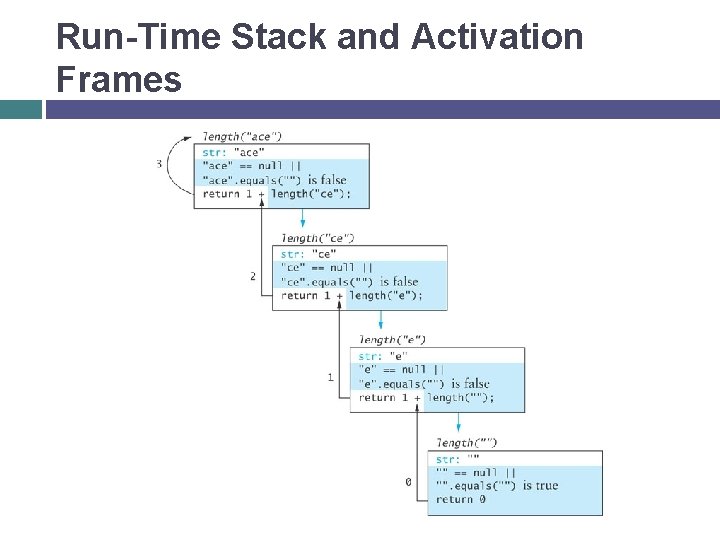 Run-Time Stack and Activation Frames

length("ace")
3
str: "ace"
"ace" == null ||
"ace".equals("") is false
return 1 + length("ce");

length("ce")
2
str: "ce"
"ce" == null ||
"ce".equals("") is false
return 1 + length("e");

length("e")
1
str: "e"
"e" == null ||
"e".equals("") is false
return 1 + length("");

length("")
0
str: ""
"" == null ||
"".equals("") is true
return 0